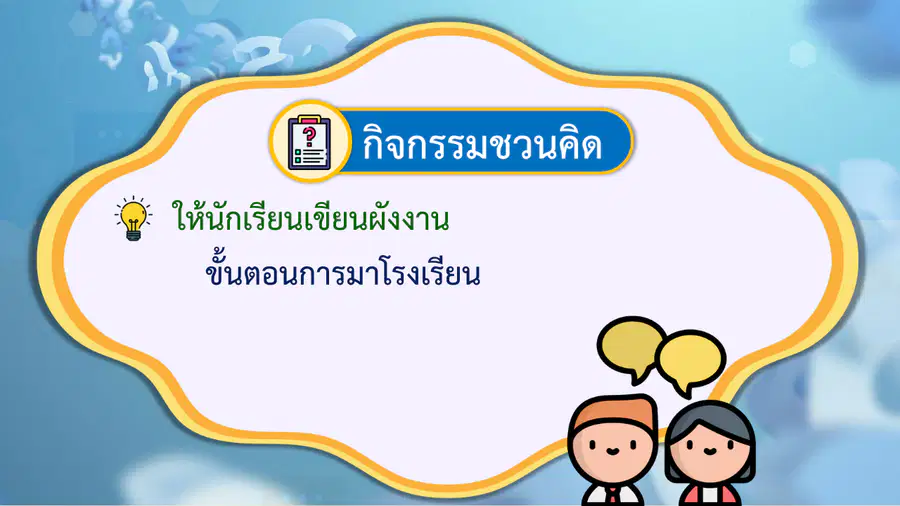 กิจกรรมชวนคิด

ให้นักเรียนเขียนผังงาน ขั้นตอนการมาโรงเรียน